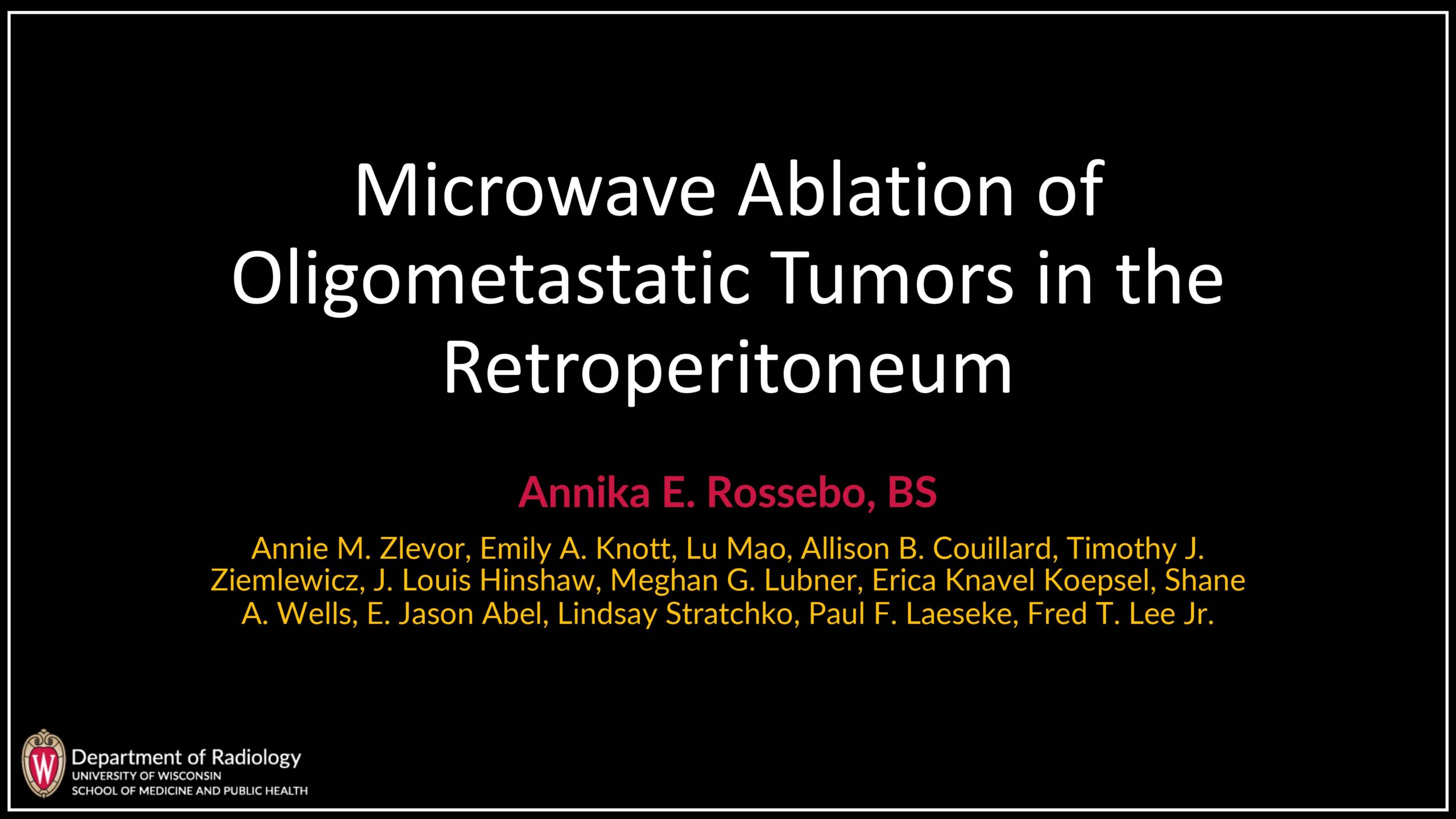 Microwave Ablation of Oligometastatic Tumors in the Retroperitoneum

Annika E. Rossebo, BS

Annie M. Zlevor, Emily A. Knott, Lu Mao, Allison B. Couillard, Timothy J. Ziemlewicz, J. Louis Hinshaw, Meghan G. Lubner, Erica Knavel Koepsel, Shane A. Wells, E. Jason Abel, Lindsay Stratchko, Paul F. Laeseke, Fred T. Lee Jr.

W

Department of Radiology
UNIVERSITY OF WISCONSIN
SCHOOL OF MEDICINE AND PUBLIC HEALTH